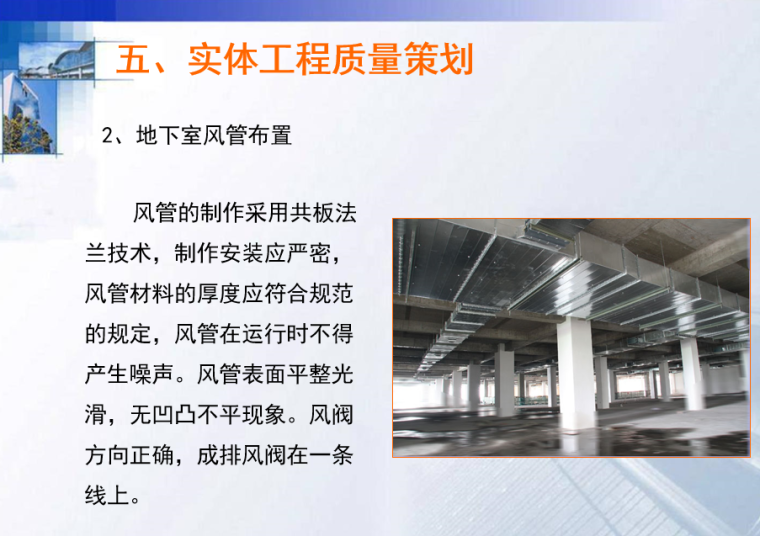 五、实体工程质量策划

2、地下室风管布置

风管的制作采用共板法兰技术，制作安装应严密，风管材料的厚度应符合规范的规定，风管在运行时不得产生噪声。风管表面平整光滑，无凹凸不平现象。风阀方向正确，成排风阀在一条线上。